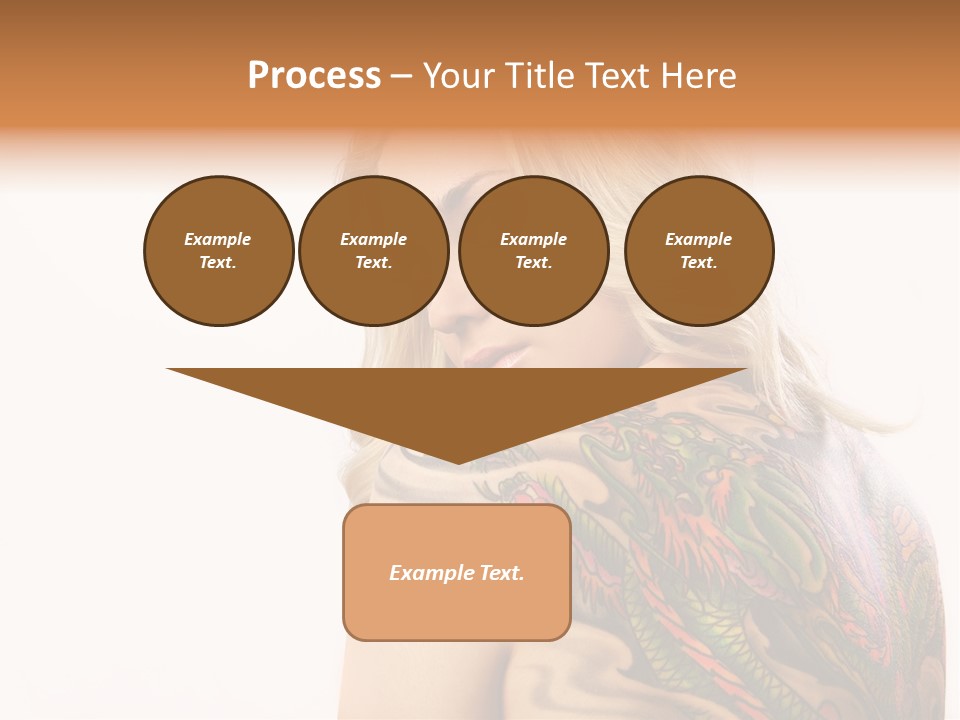 Process – Your Title Text Here

Example Text.

Example Text.

Example Text.

Example Text.

Example Text.